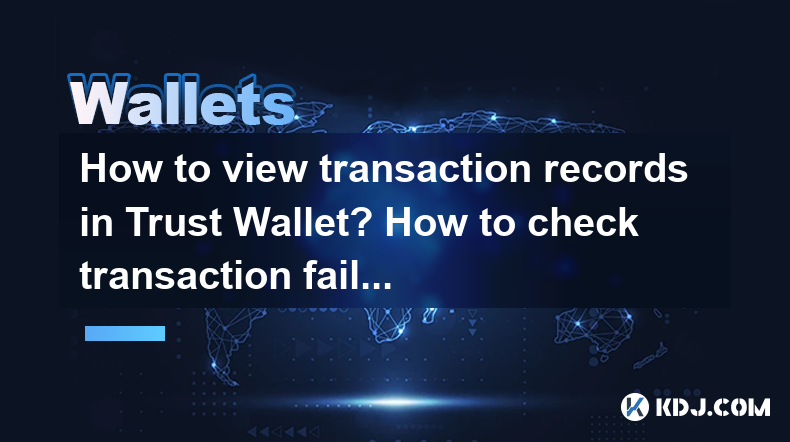 Wallets

How to view transaction records in Trust Wallet? How to check transaction fail...

KDJ.COM